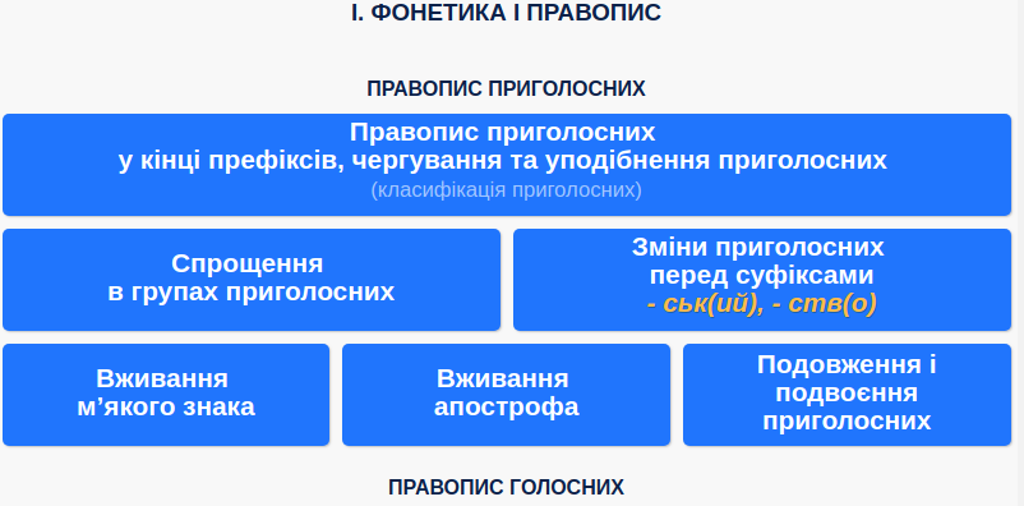 І. ФОНЕТИКА І ПРАВОПИС

ПРАВОПИС ПРИГОЛОСНИХ

Правопис приголосних
у кінці префіксів, чергування та уподібнення приголосних
(класифікація приголосних)

Спрощення
в групах приголосних

Зміни приголосних
перед суфіксами
- ськ(ий), - ств(о)

Вживання
м'якого знака

Вживання
апострофа

Подовження і
подвоєння
приголосних

ПРАВОПИС ГОЛОСНИХ